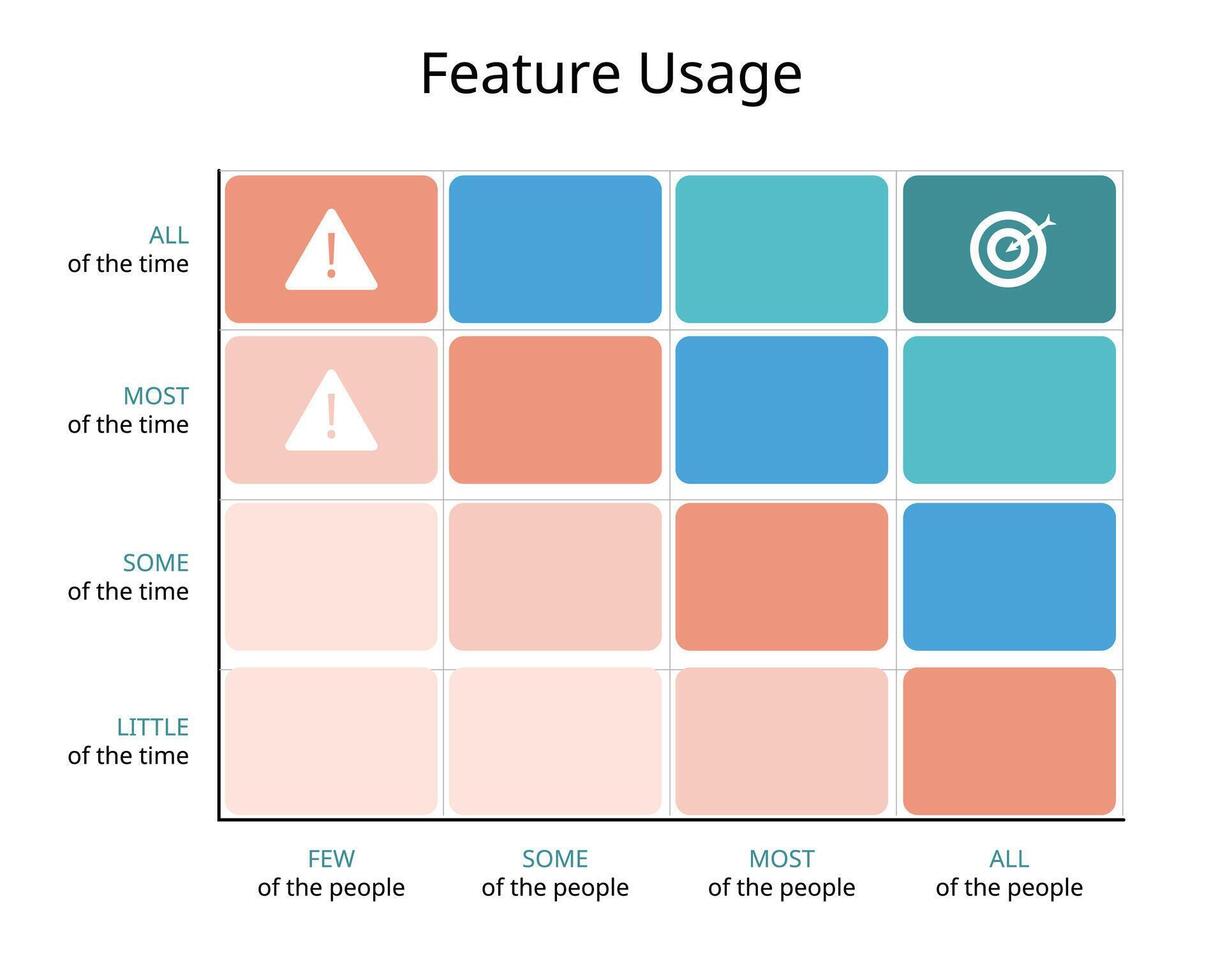 Feature Usage

ALL
of the time

MOST
of the time

SOME
of the time

LITTLE
of the time

FEW
of the people

SOME
of the people

MOST
of the people

ALL
of the people